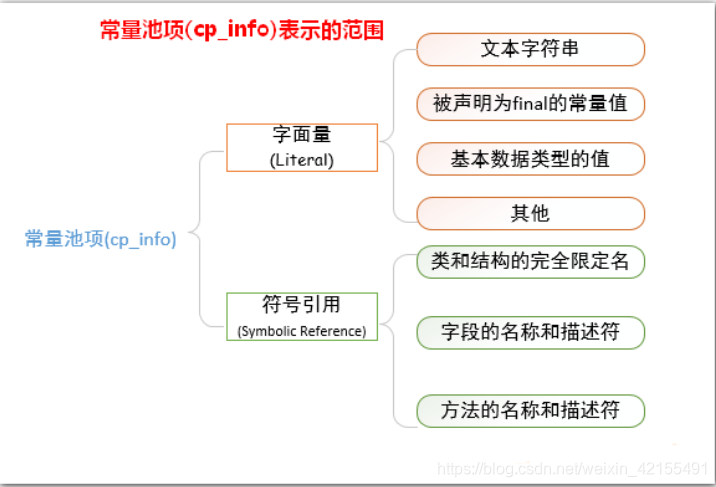 常量池项(cp_info)表示的范围

常量池项(cp_info)

字面量
(Literal)

文本字符串

被声明为final的常量值

基本数据类型的值

其他

符号引用
(Symbolic Reference)

类和结构的完全限定名

字段的名称和描述符

方法的名称和描述符

https://blog.csdn.net/weixin_42155491